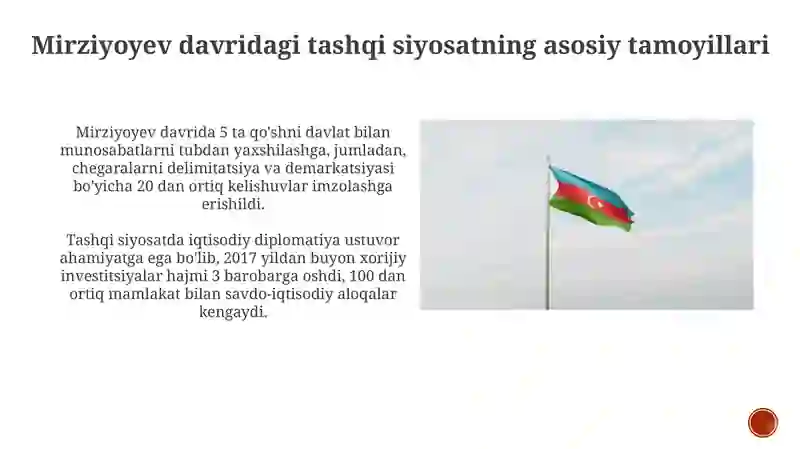 Mirziyoyev davridagi tashqi siyosatning asosiy tamoyillari

Mirziyoyev davrida 5 ta qo'shni davlat bilan munosabatlarni tubdan yaxshilashga, jumladan, chegaralarni delimitatsiya va demarkatsiyasi bo'yicha 20 dan ortiq kelishuvlar imzolashga erishildi.

Tashqi siyosatda iqtisodiy diplomatiya ustuvor ahamiyatga ega bo'lib, 2017 yildan buyon xorijiy investitsiyalar hajmi 3 barobarga oshdi, 100 dan ortiq mamlakat bilan savdo-iqtisodiy aloqalar kengaydi.